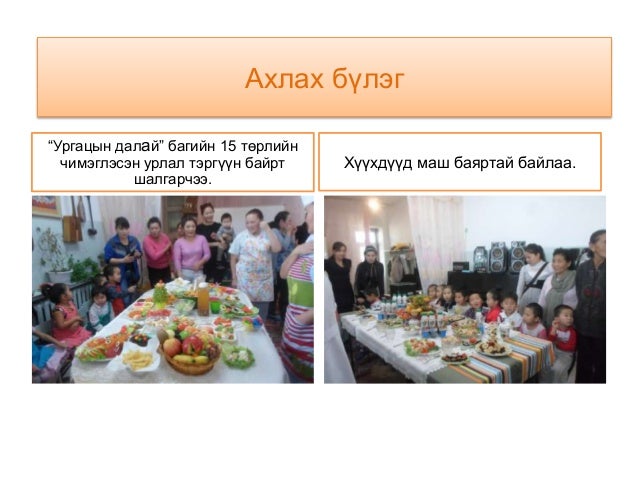 Ахлах бүлэг

“Ургацын далай” багийн 15 төрлийн чимэглэсэн урлал тэргүүн байрт шалгарчээ.

Хүүхдүүд маш баяртай байлаа.